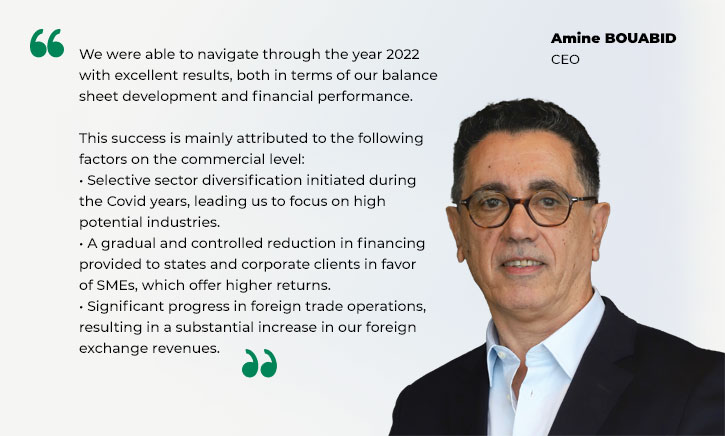 “ We were able to navigate through the year 2022 with excellent results, both in terms of our balance sheet development and financial performance.

This success is mainly attributed to the following factors on the commercial level:
• Selective sector diversification initiated during the Covid years, leading us to focus on high potential industries.
• A gradual and controlled reduction in financing provided to states and corporate clients in favor of SMEs, which offer higher returns.
• Significant progress in foreign trade operations, resulting in a substantial increase in our foreign exchange revenues. ”

Amine BOUABID
CEO